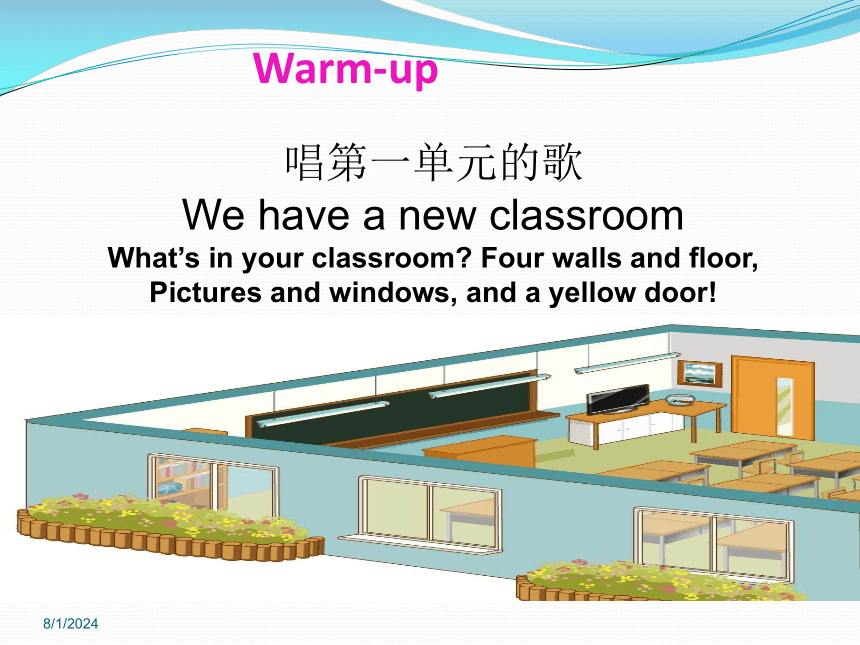 Warm-up

唱第一单元的歌

We have a new classroom

What’s in your classroom? Four walls and floor, Pictures and windows, and a yellow door!

8/1/2024